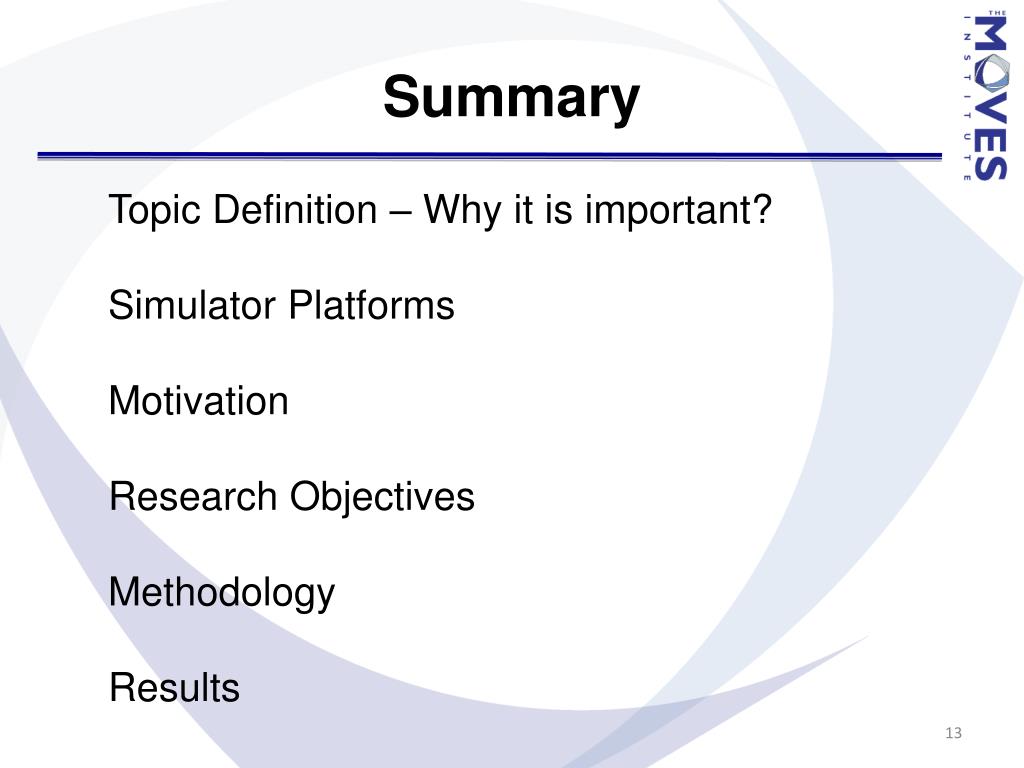 THE MOVES INSTITUTE

Summary

Topic Definition – Why it is important?

Simulator Platforms

Motivation

Research Objectives

Methodology

Results

13